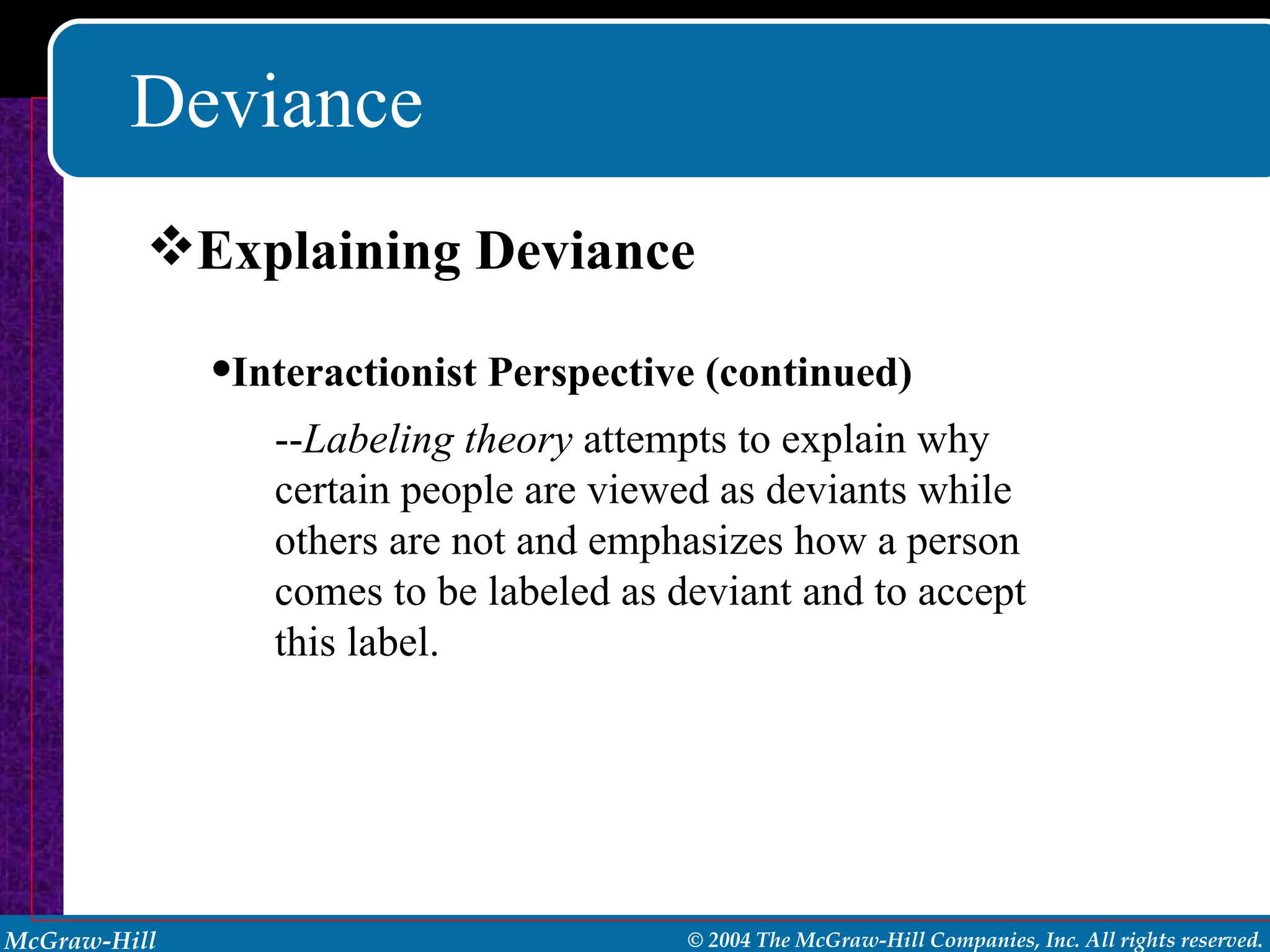 Deviance

❖Explaining Deviance

•Interactionist Perspective (continued)

--Labeling theory attempts to explain why certain people are viewed as deviants while others are not and emphasizes how a person comes to be labeled as deviant and to accept this label.

McGraw-Hill

© 2004 The McGraw-Hill Companies, Inc. All rights reserved.